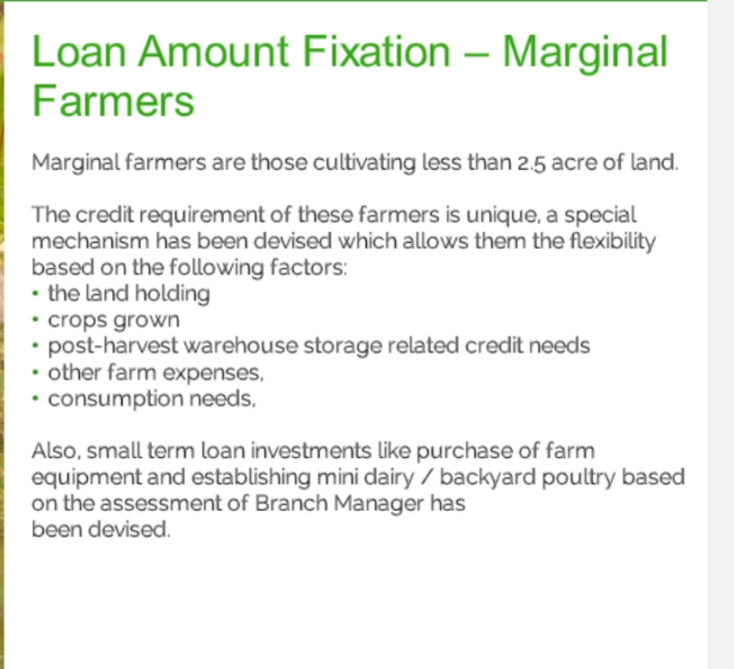 Loan Amount Fixation – Marginal Farmers

Marginal farmers are those cultivating less than 2.5 acre of land.

The credit requirement of these farmers is unique, a special mechanism has been devised which allows them the flexibility based on the following factors:
• the land holding
• crops grown
• post-harvest warehouse storage related credit needs
• other farm expenses,
• consumption needs,

Also, small term loan investments like purchase of farm equipment and establishing mini dairy / backyard poultry based on the assessment of Branch Manager has been devised.